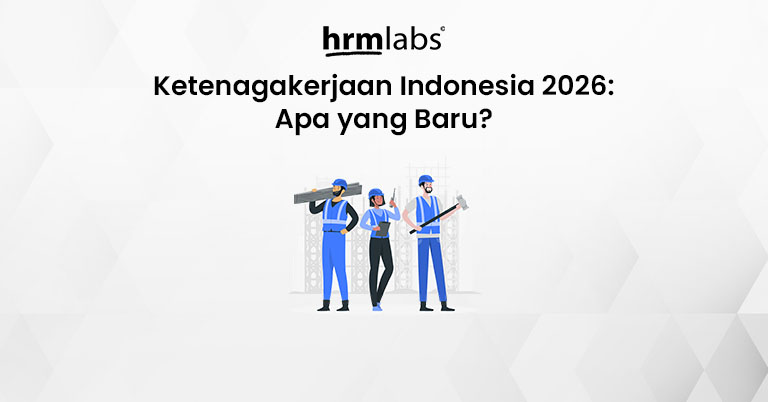 hrmlabs©

Ketenagakerjaan Indonesia 2026:
Apa yang Baru?